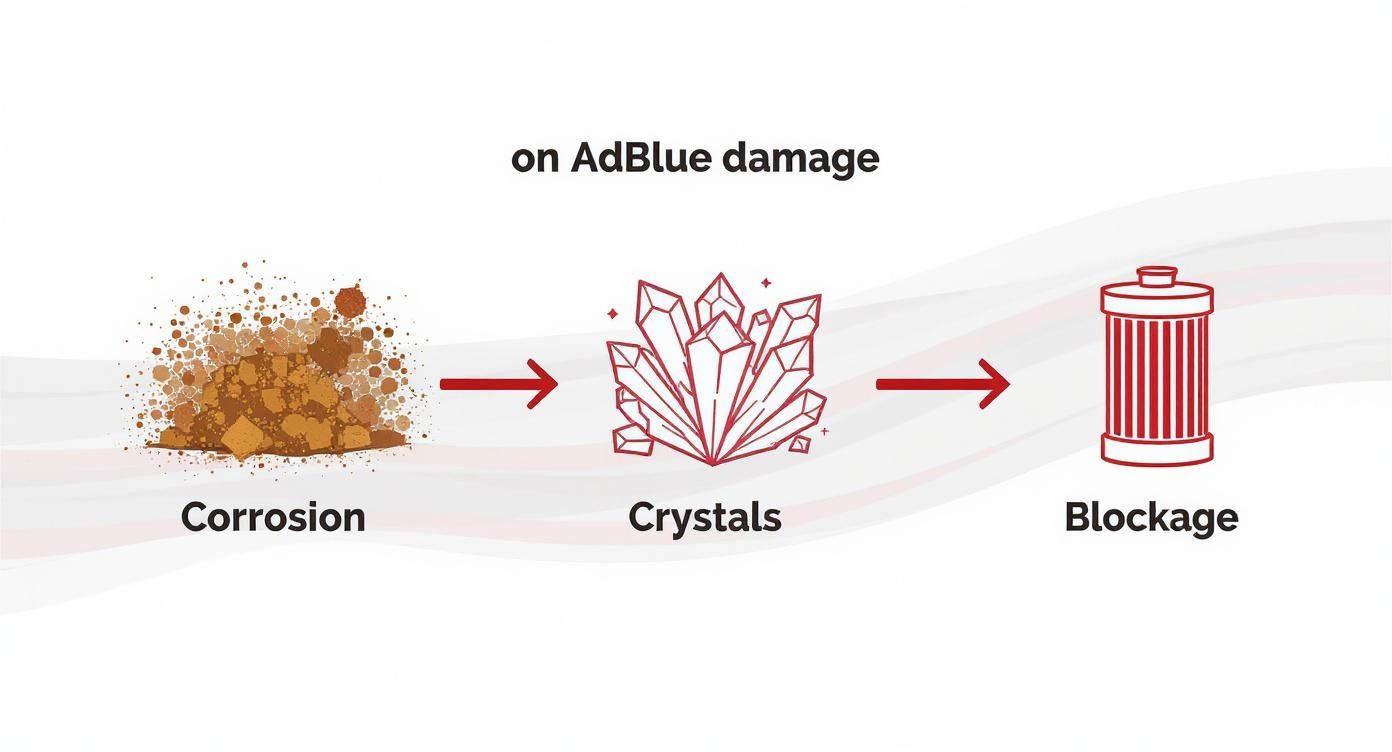 on AdBlue damage

Corrosion

Crystals

Blockage